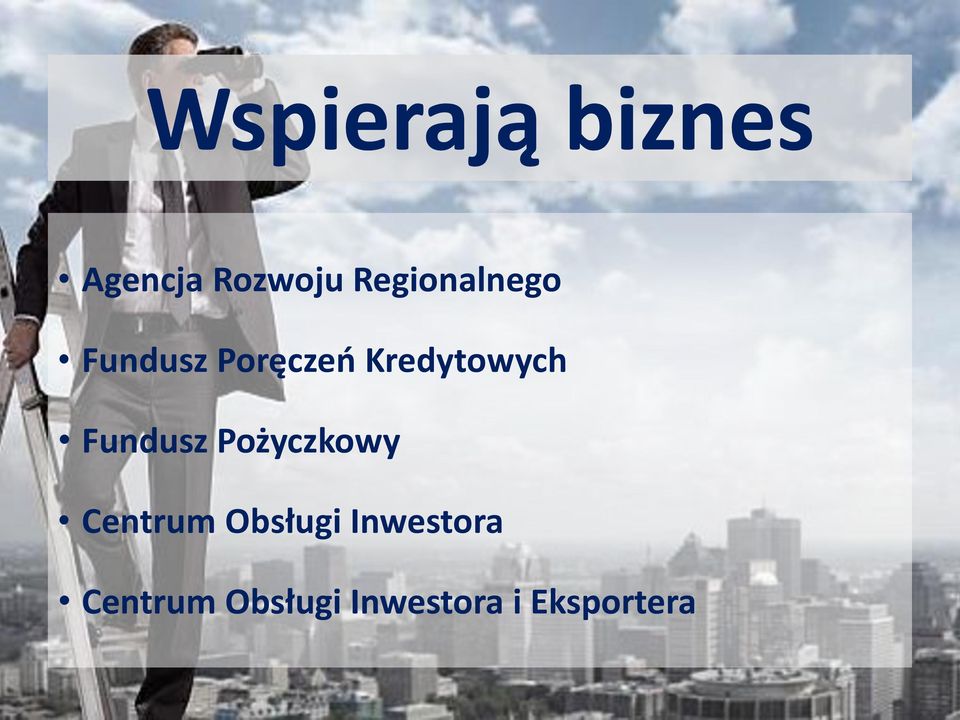 Wspierają biznes

• Agencja Rozwoju Regionalnego

• Fundusz Poręczeń Kredytowych

• Fundusz Pożyczkowy

• Centrum Obsługi Inwestora

• Centrum Obsługi Inwestora i Eksportera